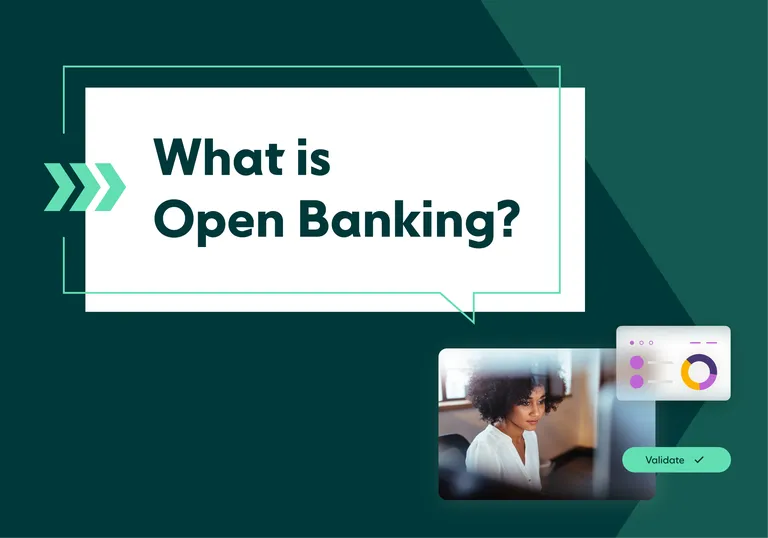 What is Open Banking?

Validate ✓